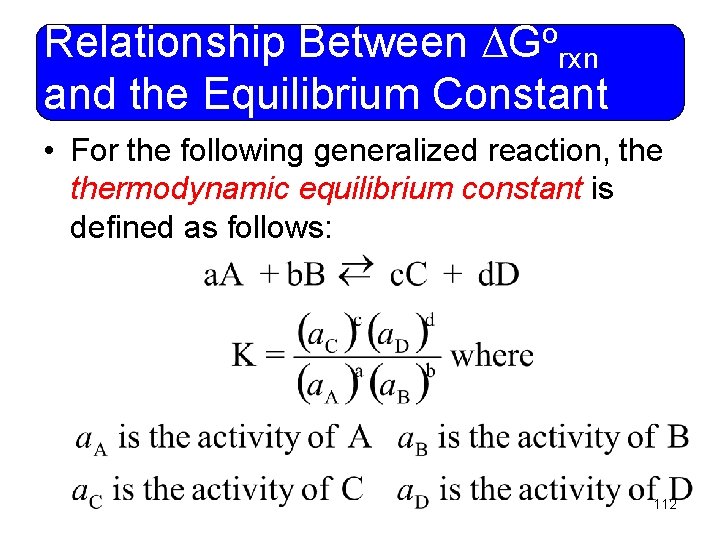 Relationship Between $\Delta G^o_{rxn}$ and the Equilibrium Constant

• For the following generalized reaction, the thermodynamic equilibrium constant is defined as follows:

$aA + bB \rightleftarrows cC + dD$

$K = \frac{(a_C)^c (a_D)^d}{(a_A)^a (a_B)^b}$ where

$a_A$ is the activity of A $a_B$ is the activity of B

$a_C$ is the activity of C $a_D$ is the activity of D

112